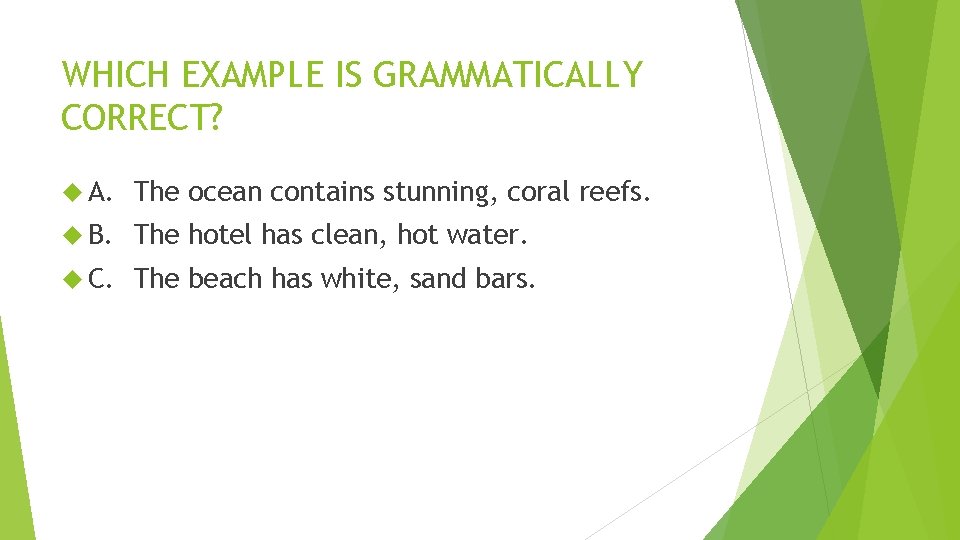 WHICH EXAMPLE IS GRAMMATICALLY CORRECT?

A. The ocean contains stunning, coral reefs.

B. The hotel has clean, hot water.

C. The beach has white, sand bars.